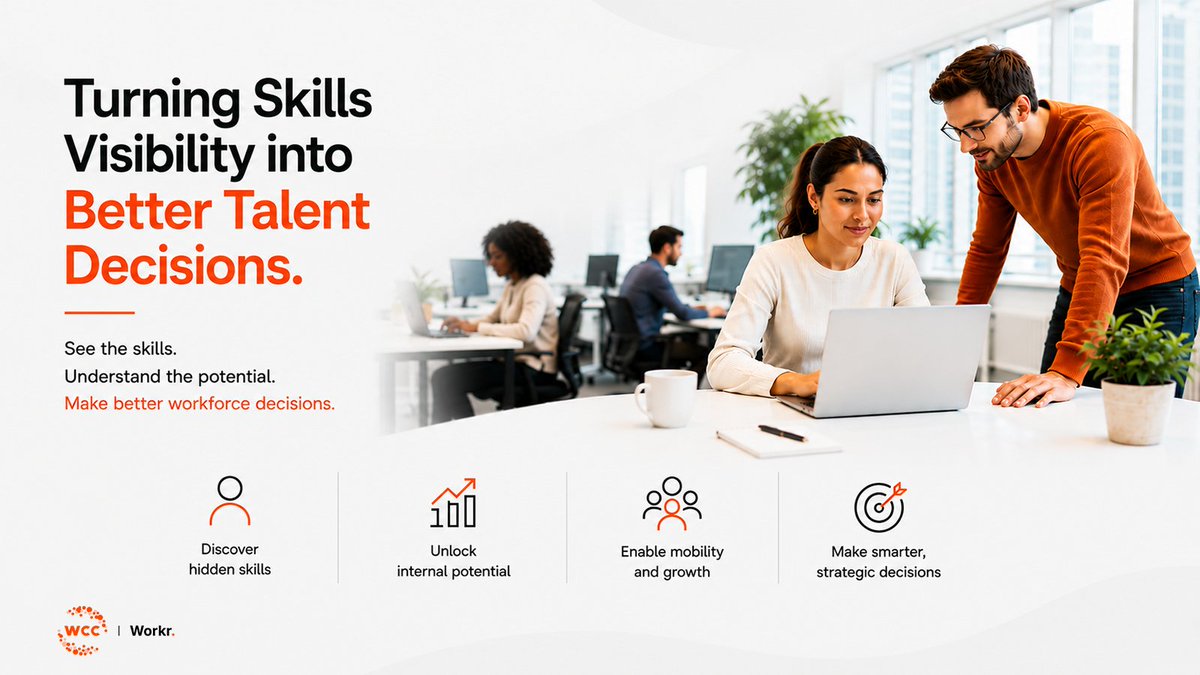 Turning Skills Visibility into Better Talent Decisions.

See the skills.
Understand the potential.
Make better workforce decisions.

Discover hidden skills

Unlock internal potential

Enable mobility and growth

Make smarter, strategic decisions

WCC | Workr.